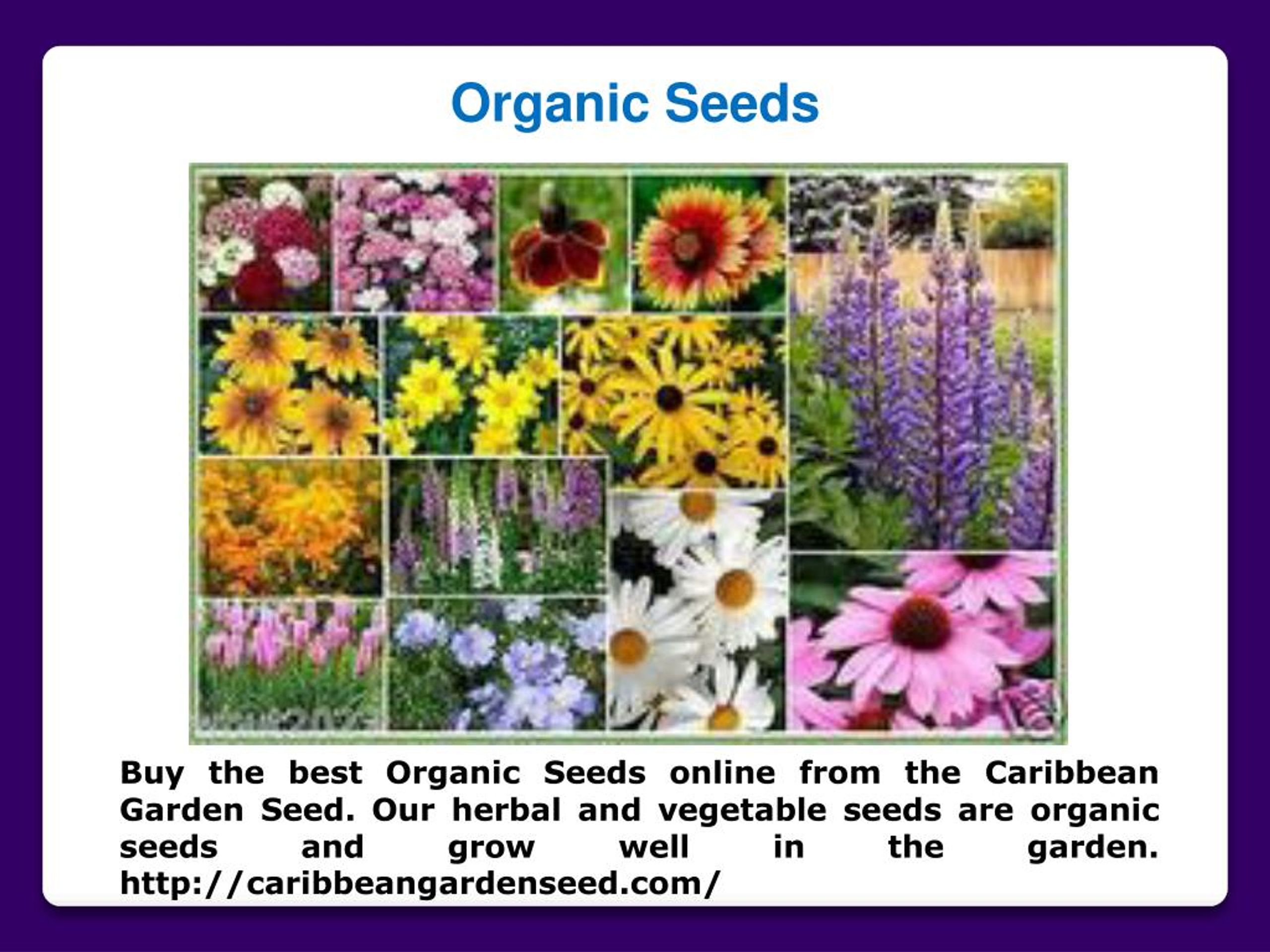 Organic Seeds

Buy the best Organic Seeds online from the Caribbean Garden Seed. Our herbal and vegetable seeds are organic seeds and grow well in the garden. http://caribbeangardenseed.com/